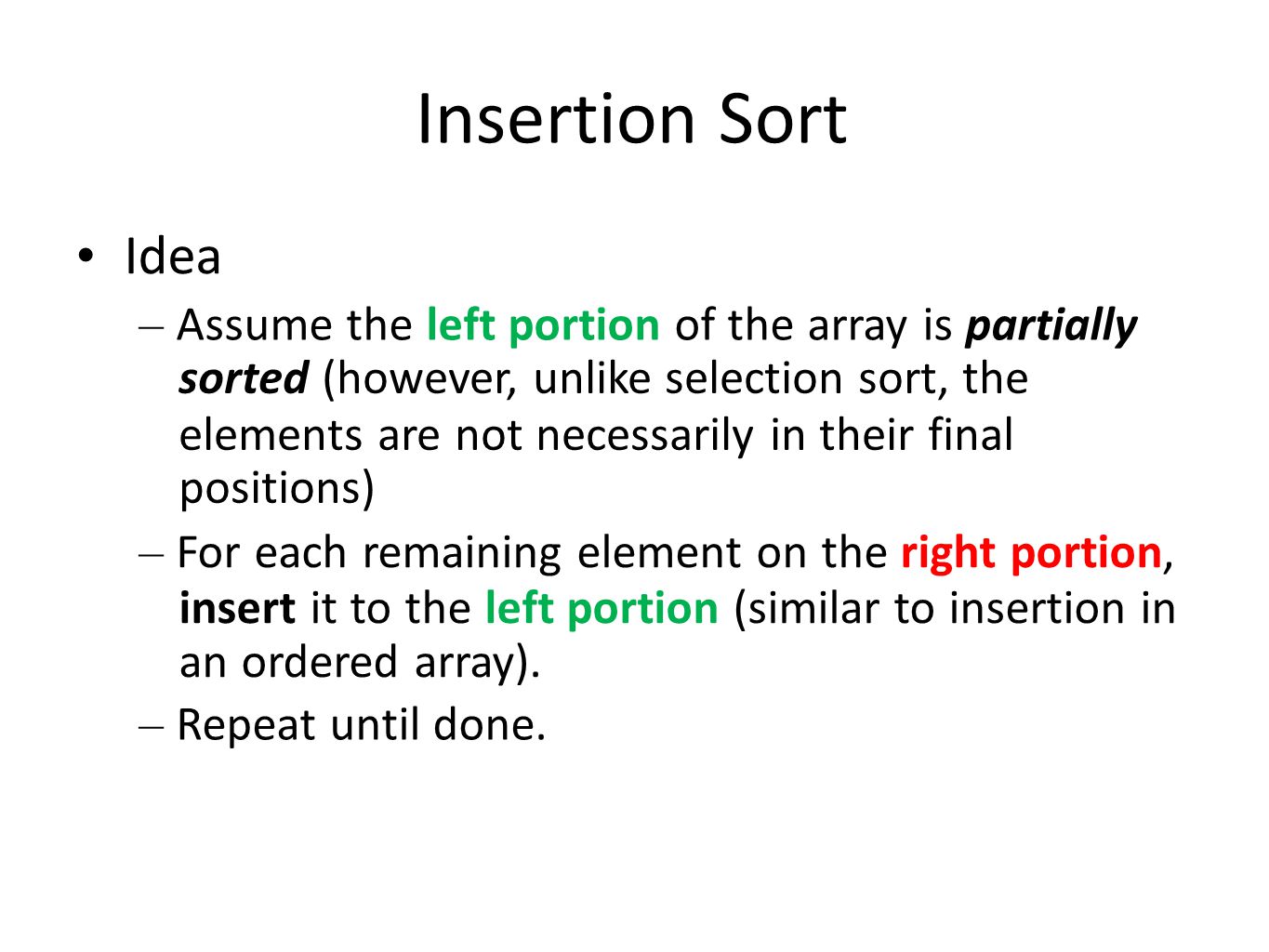 Insertion Sort

• Idea
– Assume the left portion of the array is partially sorted (however, unlike selection sort, the elements are not necessarily in their final positions)
– For each remaining element on the right portion, insert it to the left portion (similar to insertion in an ordered array).
– Repeat until done.